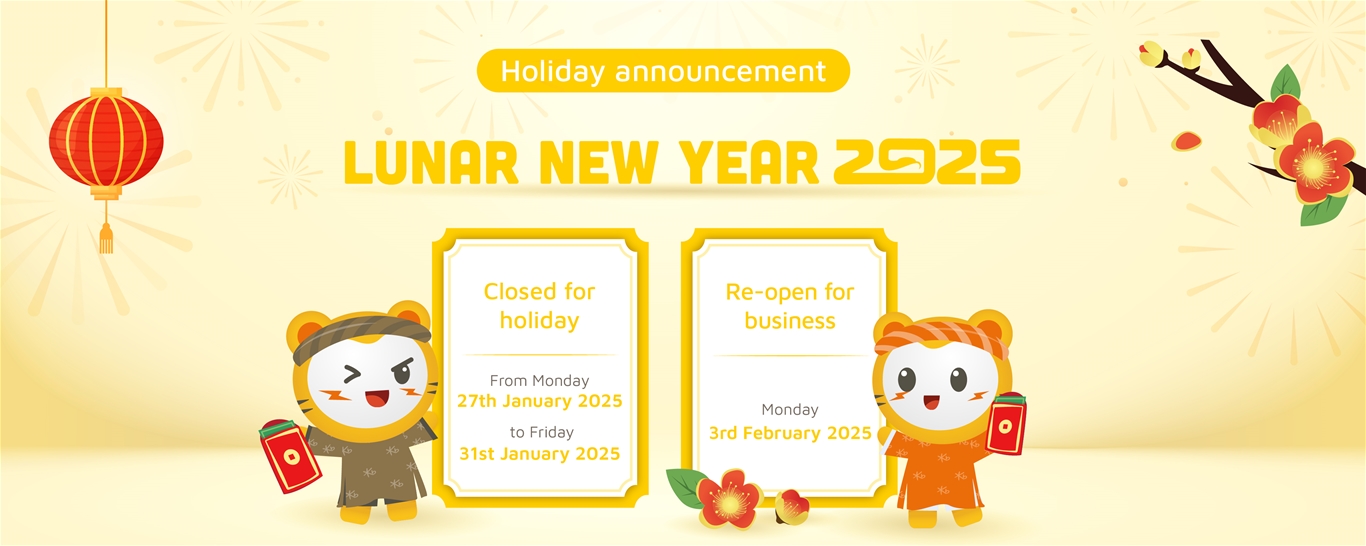 Holiday announcement

LUNAR NEW YEAR 2025

Closed for holiday

From Monday
27th January 2025
to Friday
31st January 2025

Re-open for business

Monday
3rd February 2025